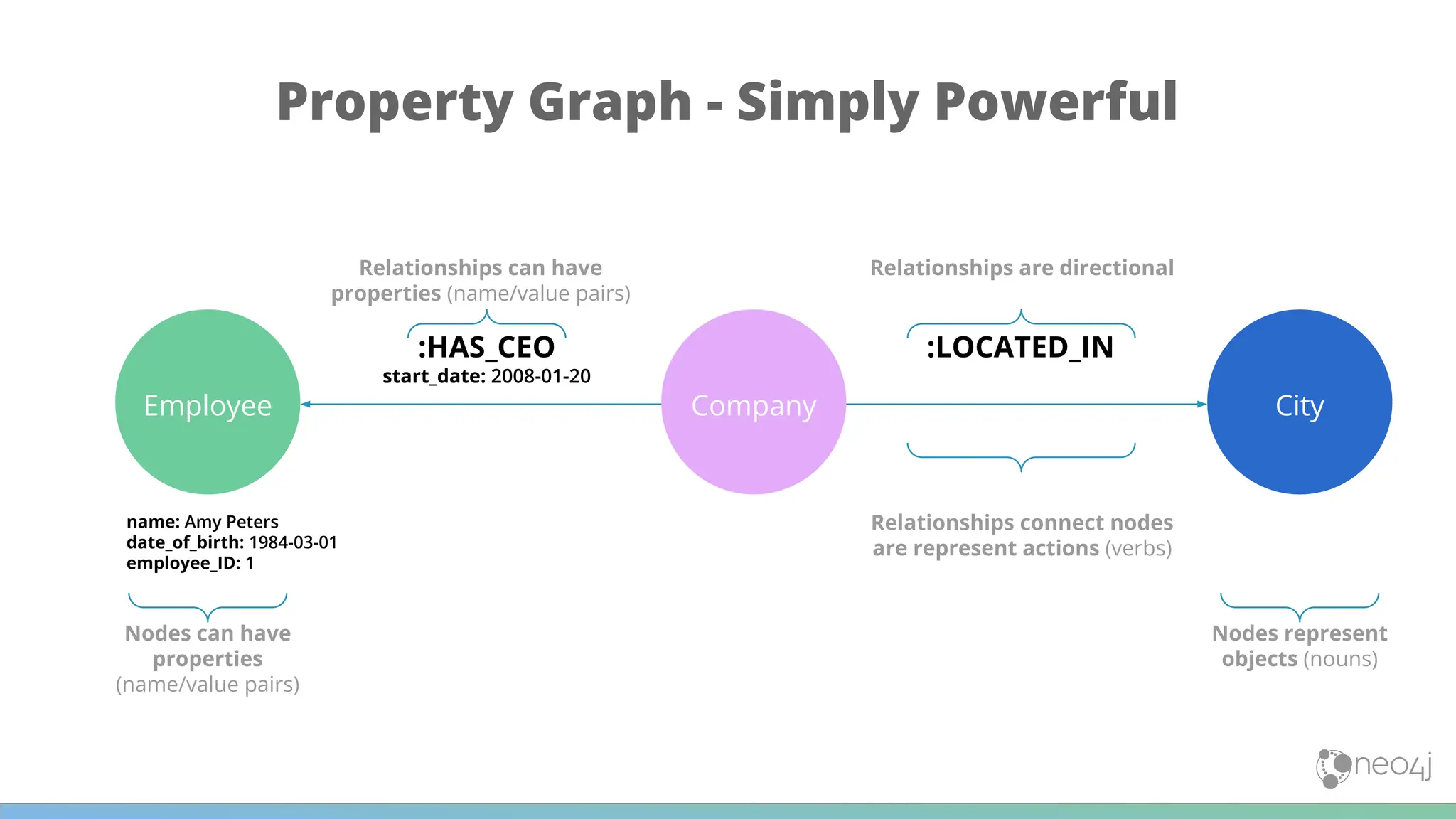 Property Graph - Simply Powerful

Relationships can have properties (name/value pairs)

Relationships are directional

:HAS_CEO
start_date: 2008-01-20

:LOCATED_IN

Employee

Company

City

name: Amy Peters
date_of_birth: 1984-03-01
employee_ID: 1

Relationships connect nodes are represent actions (verbs)

Nodes can have properties (name/value pairs)

Nodes represent objects (nouns)

neo4j